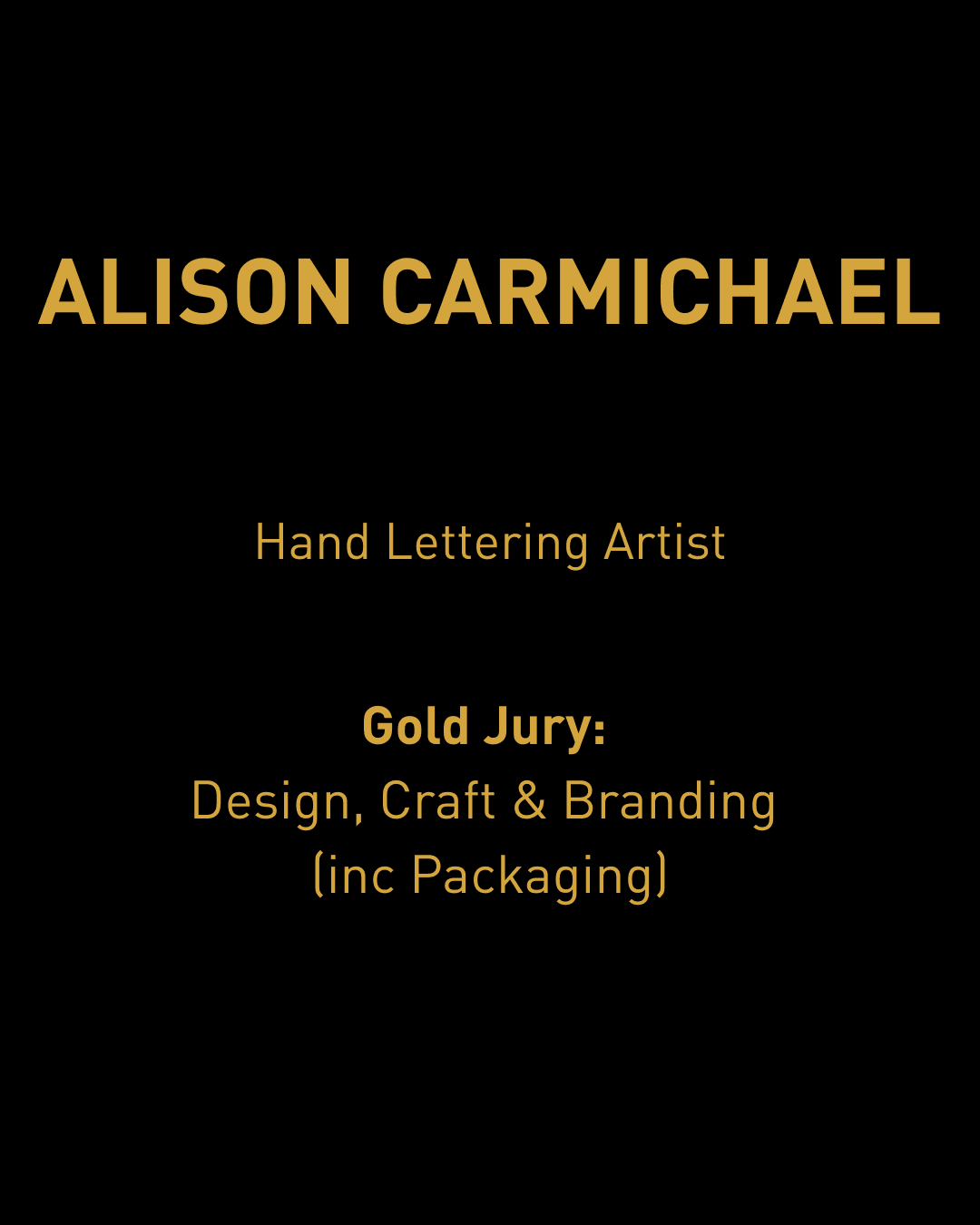 ALISON CARMICHAEL

Hand Lettering Artist

Gold Jury:
Design, Craft & Branding
(inc Packaging)